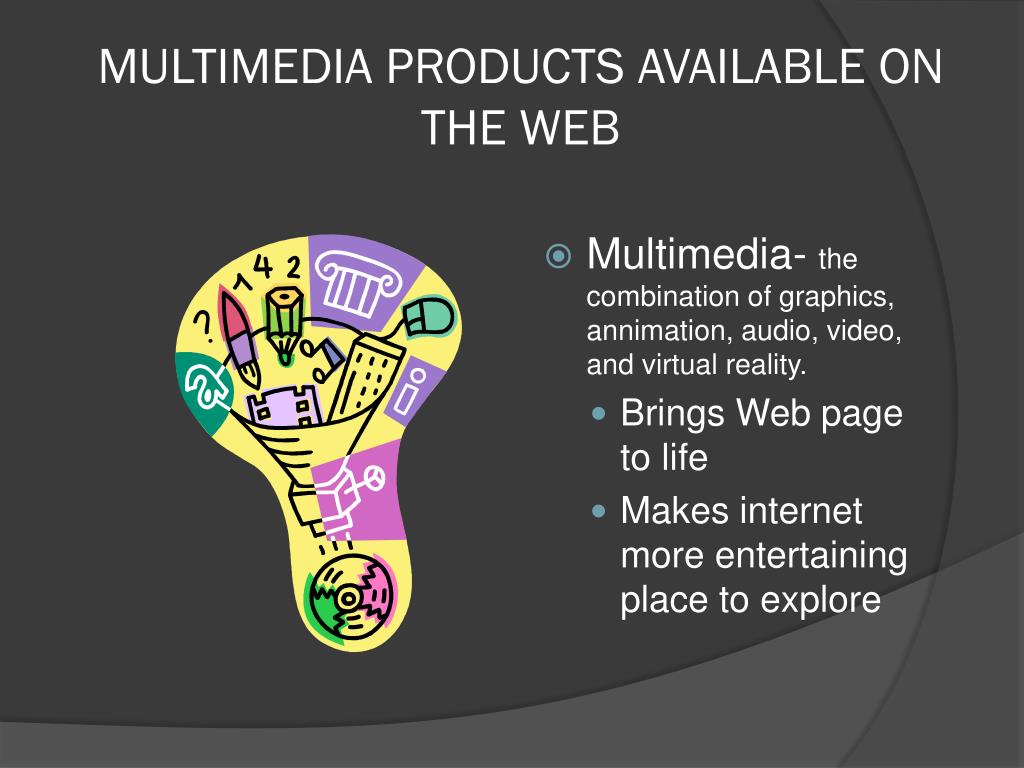 MULTIMEDIA PRODUCTS AVAILABLE ON THE WEB

? 1 4 2

Multimedia- the combination of graphics, annimation, audio, video, and virtual reality.

Brings Web page to life

Makes internet more entertaining place to explore